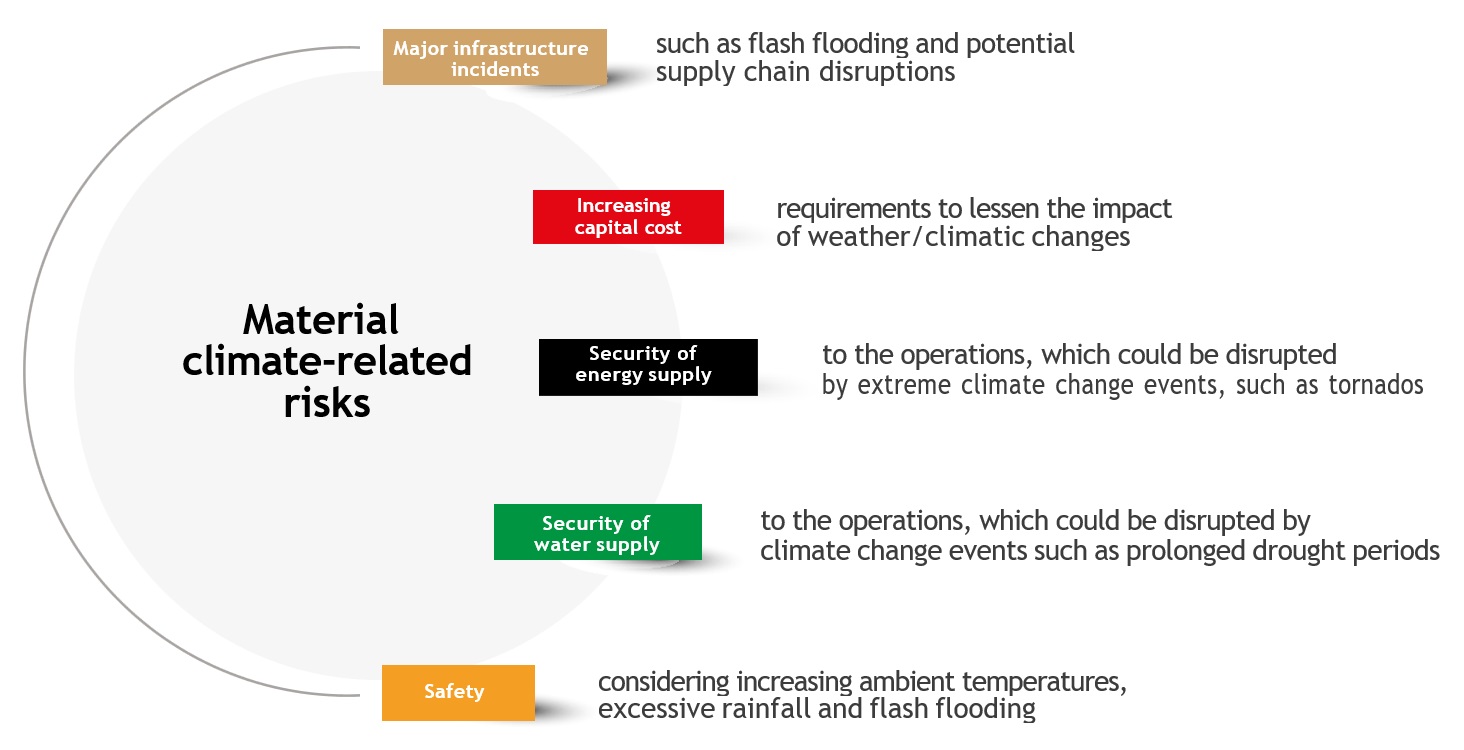 Material climate-related risks

Major infrastructure incidents

such as flash flooding and potential supply chain disruptions

Increasing capital cost

requirements to lessen the impact of weather/climatic changes

Security of energy supply

to the operations, which could be disrupted by extreme climate change events, such as tornados

Security of water supply

to the operations, which could be disrupted by climate change events such as prolonged drought periods

Safety

considering increasing ambient temperatures, excessive rainfall and flash flooding